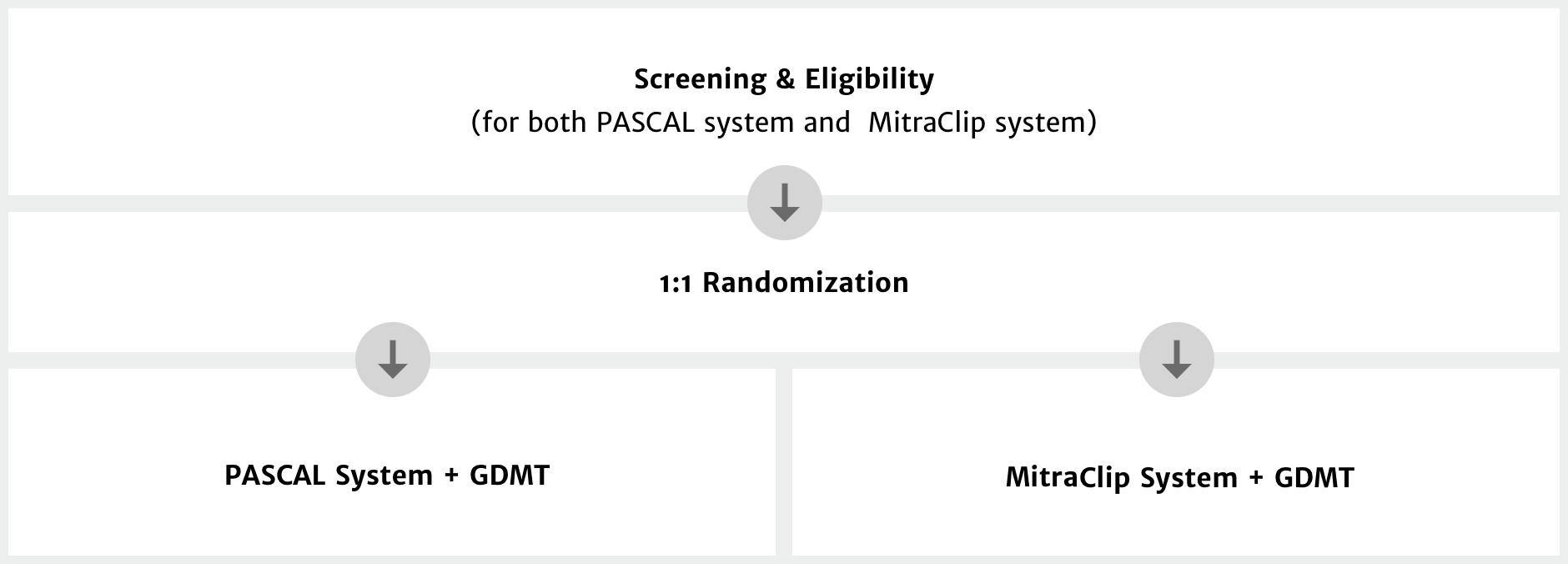 Screening & Eligibility
(for both PASCAL system and MitraClip system)

1:1 Randomization

PASCAL System + GDMT

MitraClip System + GDMT